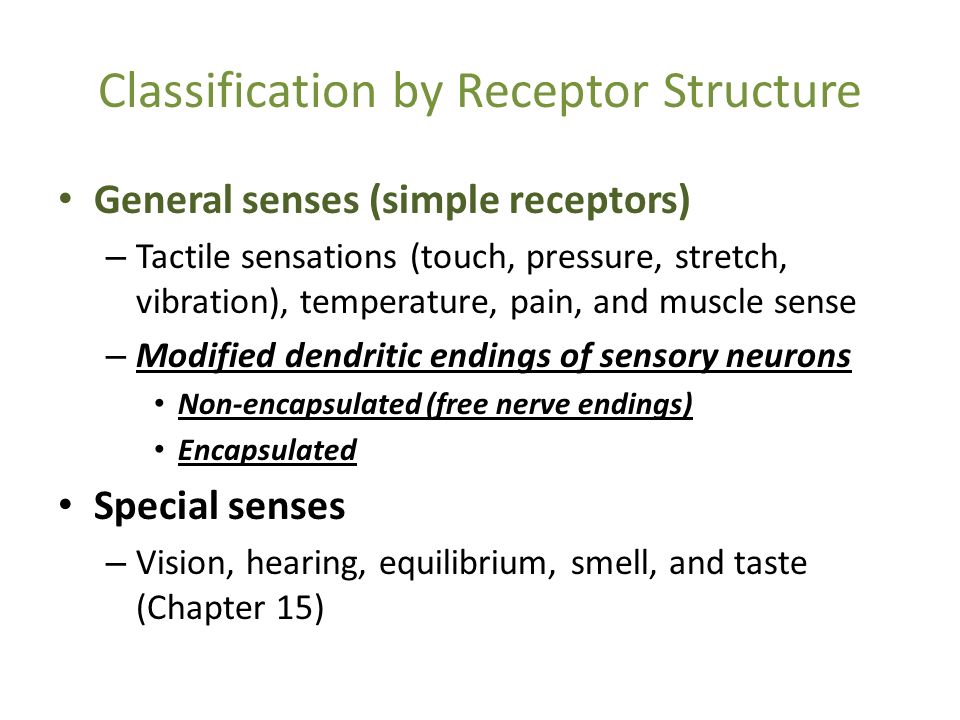 Classification by Receptor Structure

• General senses (simple receptors)
– Tactile sensations (touch, pressure, stretch, vibration), temperature, pain, and muscle sense
– Modified dendritic endings of sensory neurons
• Non-encapsulated (free nerve endings)
• Encapsulated

• Special senses
– Vision, hearing, equilibrium, smell, and taste (Chapter 15)